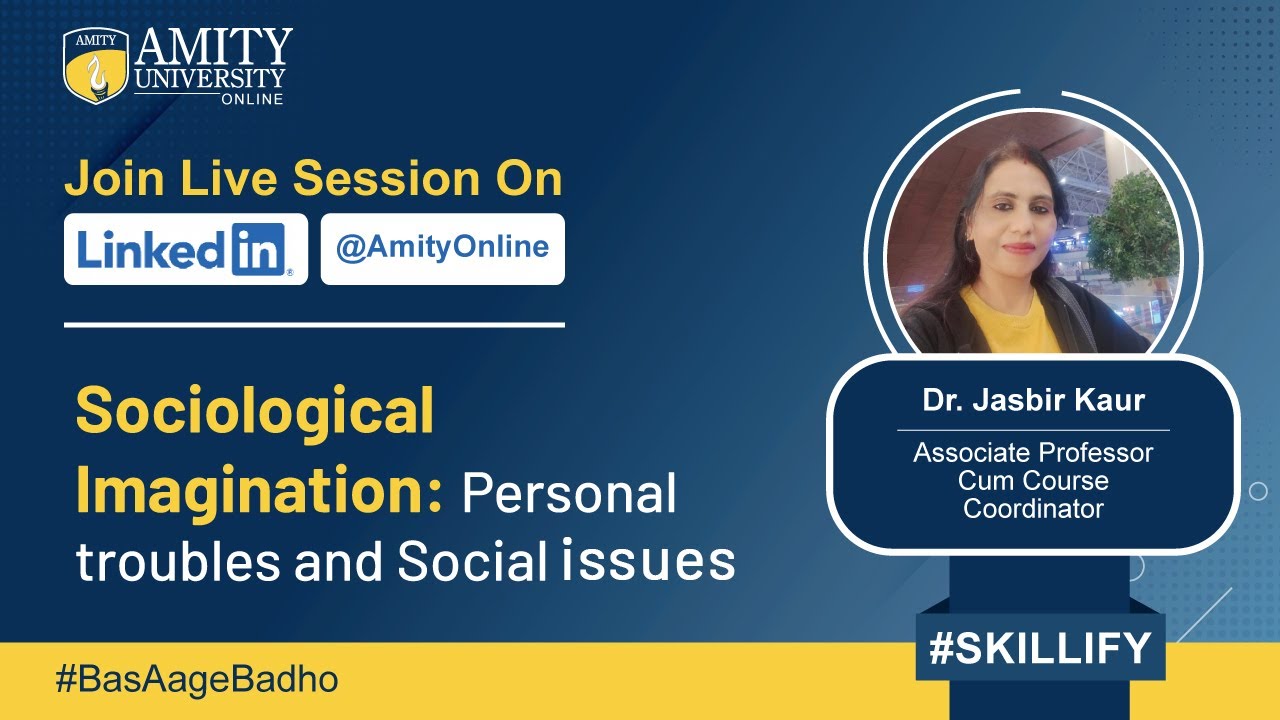 AMITY
AMITY UNIVERSITY ONLINE

Join Live Session On

LinkedIn

@AmityOnline

Sociological Imagination: Personal troubles and Social issues

Dr. Jasbir Kaur

Associate Professor Cum Course Coordinator

#SKILLIFY

#BasAageBadho